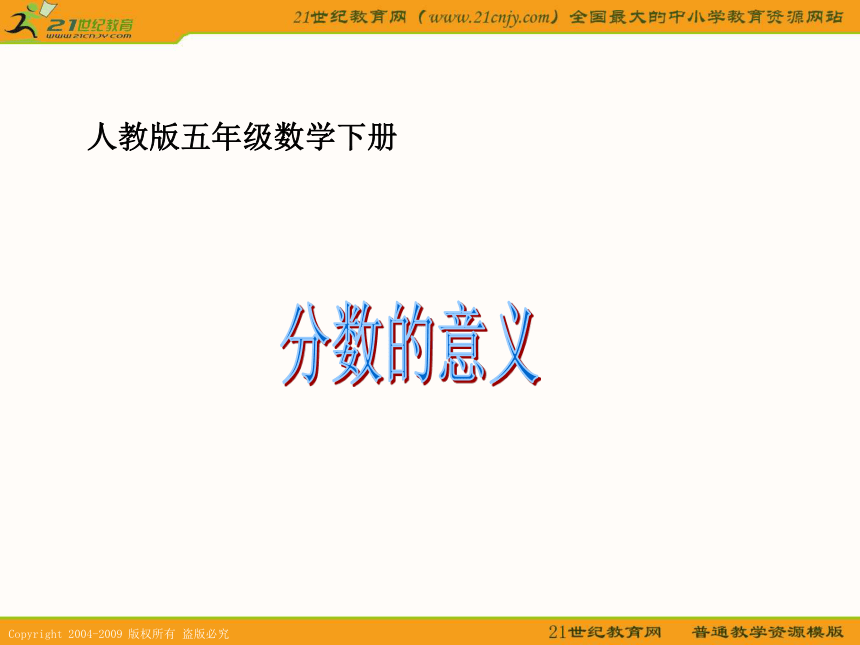 21世纪教育
www.21cnjy.com

21世纪教育网（www.21cnjy.com）全国最大的中小学教育资源网站

人教版五年级数学下册

分数的意义

Copyright 2004-2009 版权所有 盗版必究

21世纪教育网 普通教学资源模版